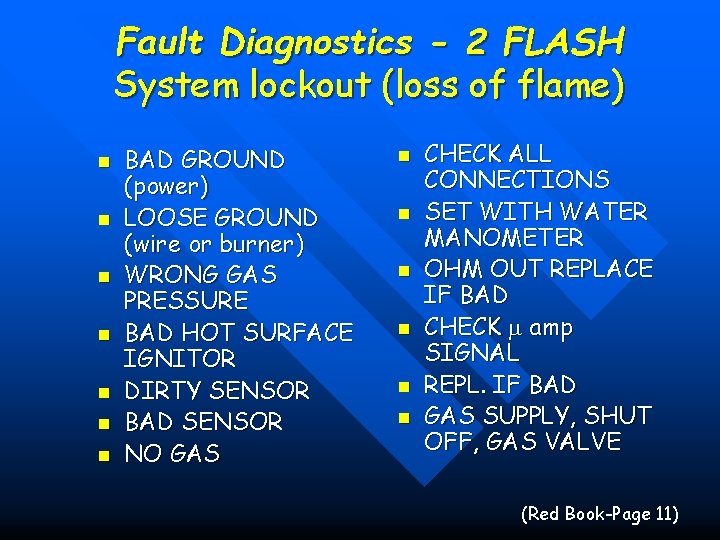 Fault Diagnostics - 2 FLASH
System lockout (loss of flame)

- BAD GROUND (power)
- LOOSE GROUND (wire or burner)
- WRONG GAS PRESSURE
- BAD HOT SURFACE IGNITOR
- DIRTY SENSOR
- BAD SENSOR
- NO GAS

- CHECK ALL CONNECTIONS
- SET WITH WATER MANOMETER
- OHM OUT REPLACE IF BAD
- CHECK $\mu$ amp SIGNAL
- REPL. IF BAD
- GAS SUPPLY, SHUT OFF, GAS VALVE

(Red Book-Page 11)